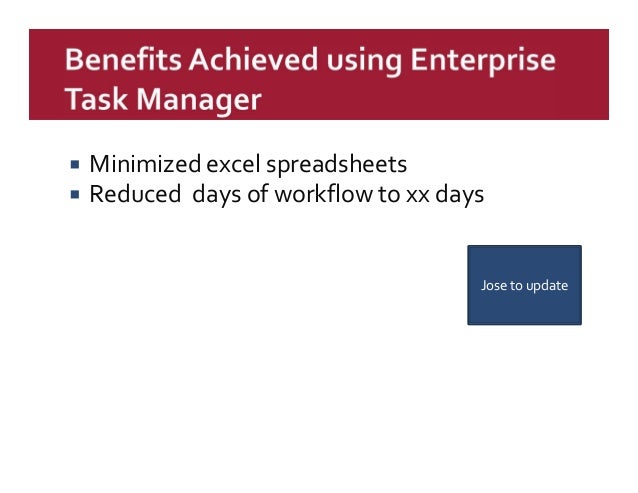 Benefits Achieved using Enterprise Task Manager

- Minimized excel spreadsheets
- Reduced  days of workflow to xx days

Jose to update